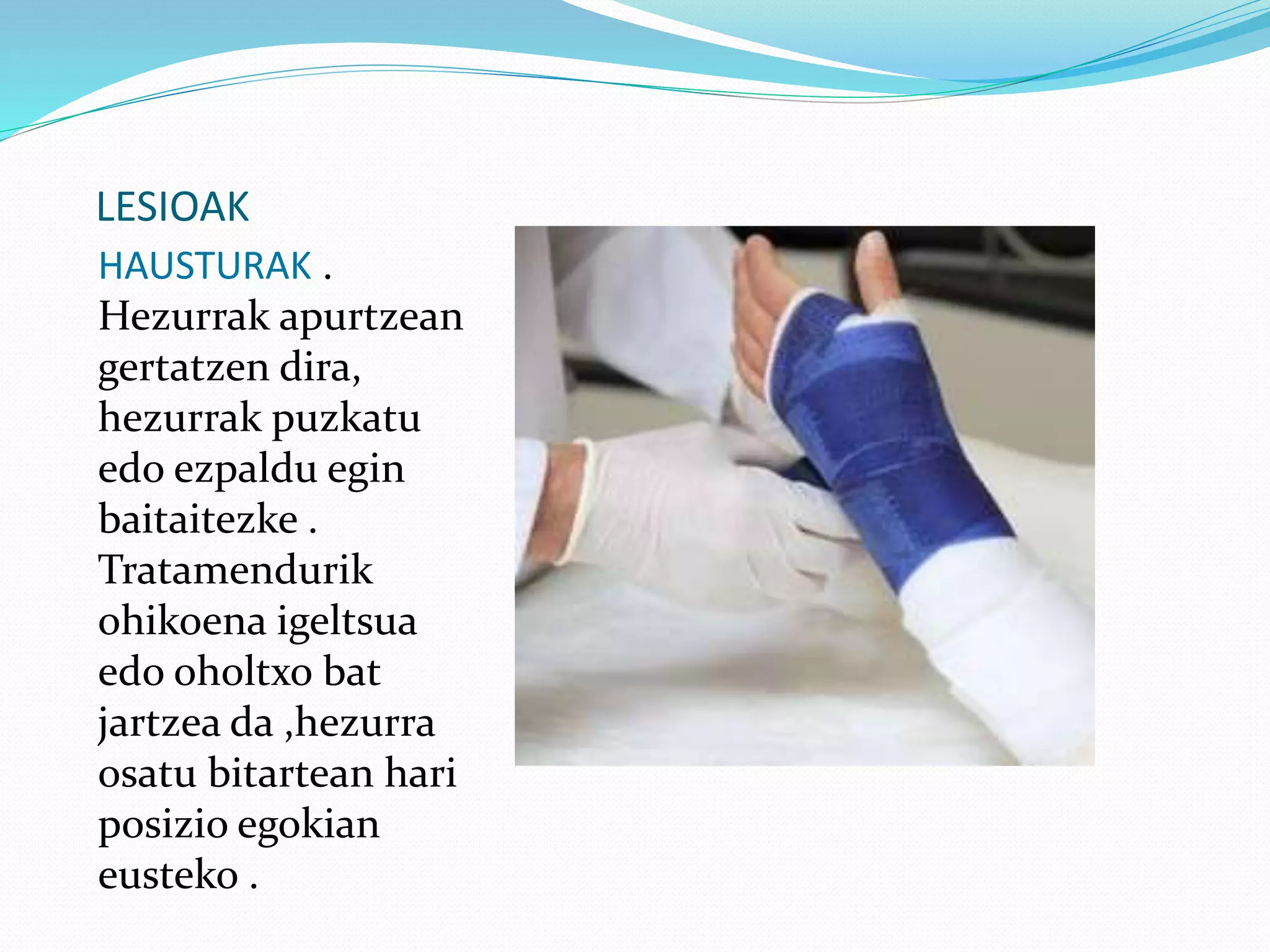 LESIOAK

HAUSTURAK . Hezurrak apurtzean gertatzen dira, hezurrak puzkatu edo ezpaldu egin baitaitezke . Tratamendurik ohikoena igeltsua edo oholtxo bat jartzea da ,hezurra osatu bitartean hari posizio egokian eusteko .